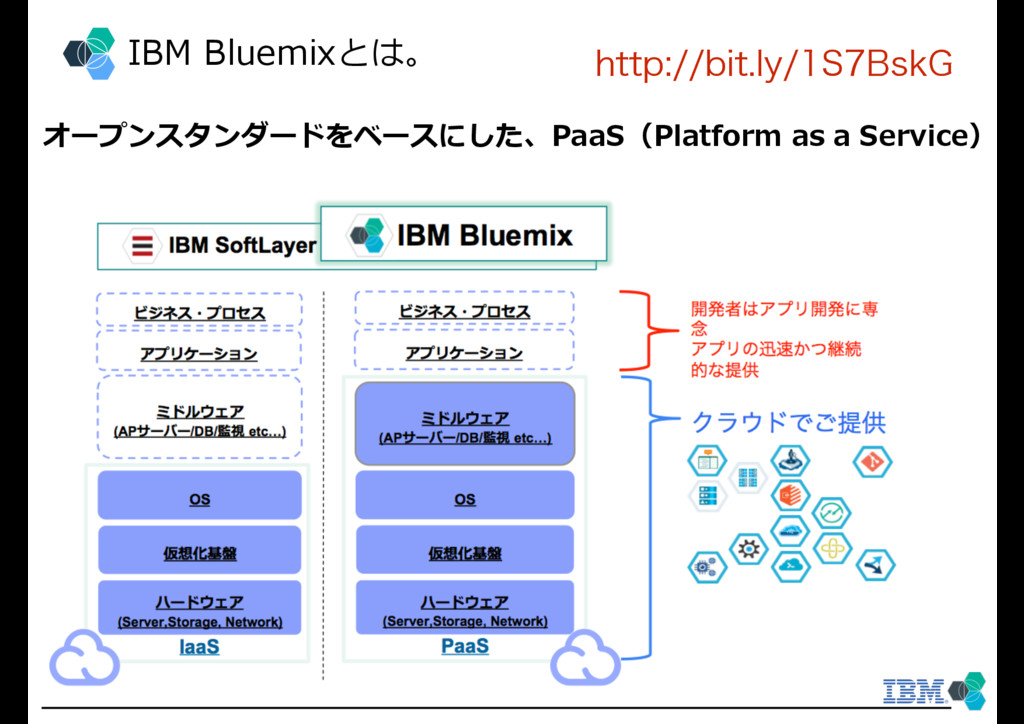 IBM Bluemixとは。

http://bit.ly/1S7BskG

オープンスタンダードをベースにした、PaaS（Platform as a Service）

IBM SoftLayer

IBM Bluemix

ビジネス・プロセス

アプリケーション

ミドルウェア
(APサーバー/DB/監視 etc…)

OS

仮想化基盤

ハードウェア
(Server,Storage, Network)

IaaS

ビジネス・プロセス

アプリケーション

ミドルウェア
(APサーバー/DB/監視 etc…)

OS

仮想化基盤

ハードウェア
(Server,Storage, Network)

PaaS

開発者はアプリ開発に専念
アプリの迅速かつ継続的な提供

クラウドでご提供

IBM